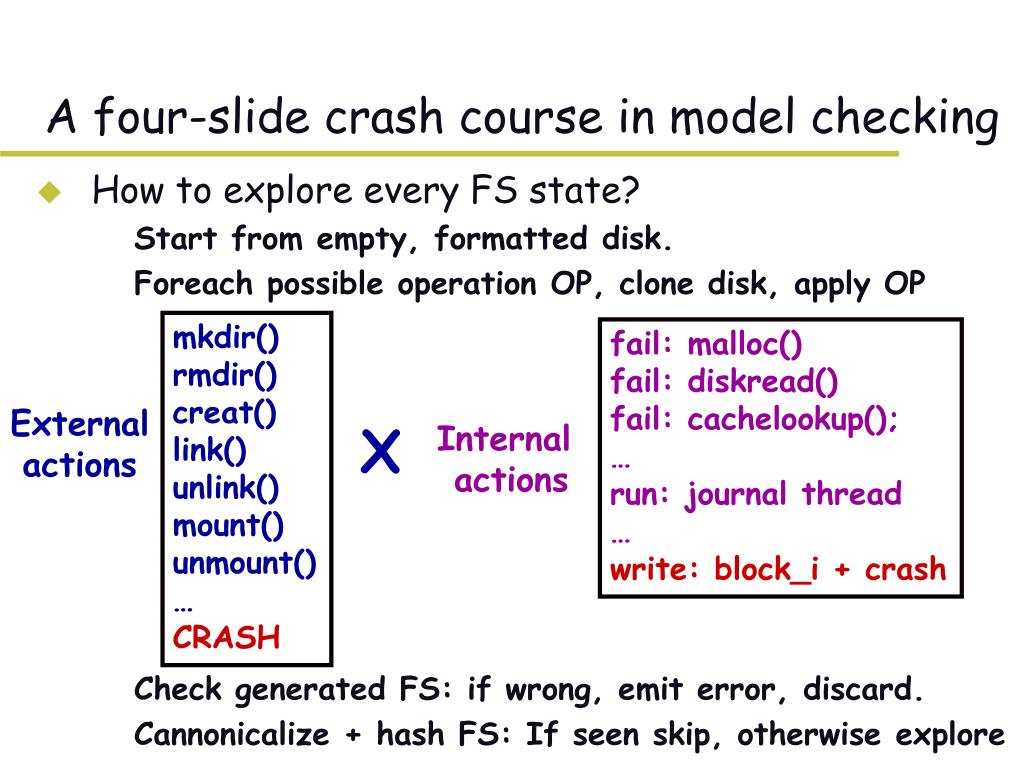 A four-slide crash course in model checking

How to explore every FS state?

Start from empty, formatted disk.

Foreach possible operation OP, clone disk, apply OP

External actions

mkdir()
rmdir()
creat()
link()
unlink()
mount()
unmount()
…
CRASH

X

Internal actions

fail: malloc()
fail: diskread()
fail: cachelookup();
…
run: journal thread
…
write: block_i + crash

Check generated FS: if wrong, emit error, discard.

Cannonicalize + hash FS: If seen skip, otherwise explore